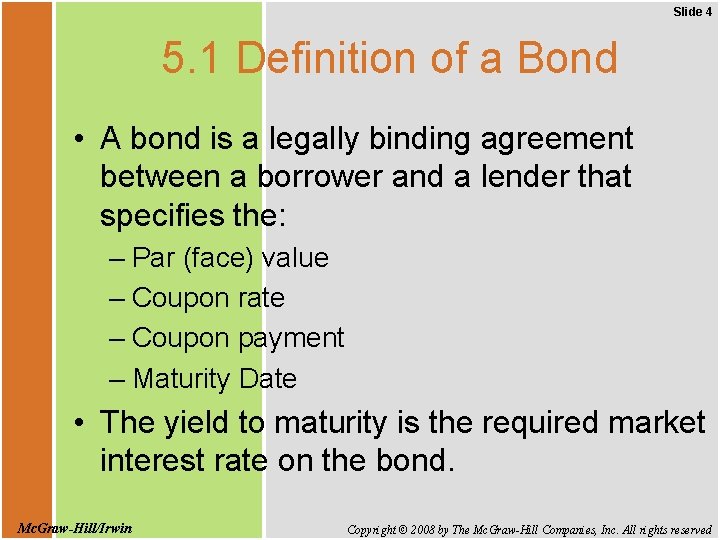 Slide 4

5.1 Definition of a Bond

• A bond is a legally binding agreement between a borrower and a lender that specifies the:
– Par (face) value
– Coupon rate
– Coupon payment
– Maturity Date
• The yield to maturity is the required market interest rate on the bond.

McGraw-Hill/Irwin

Copyright © 2008 by The McGraw-Hill Companies, Inc. All rights reserved